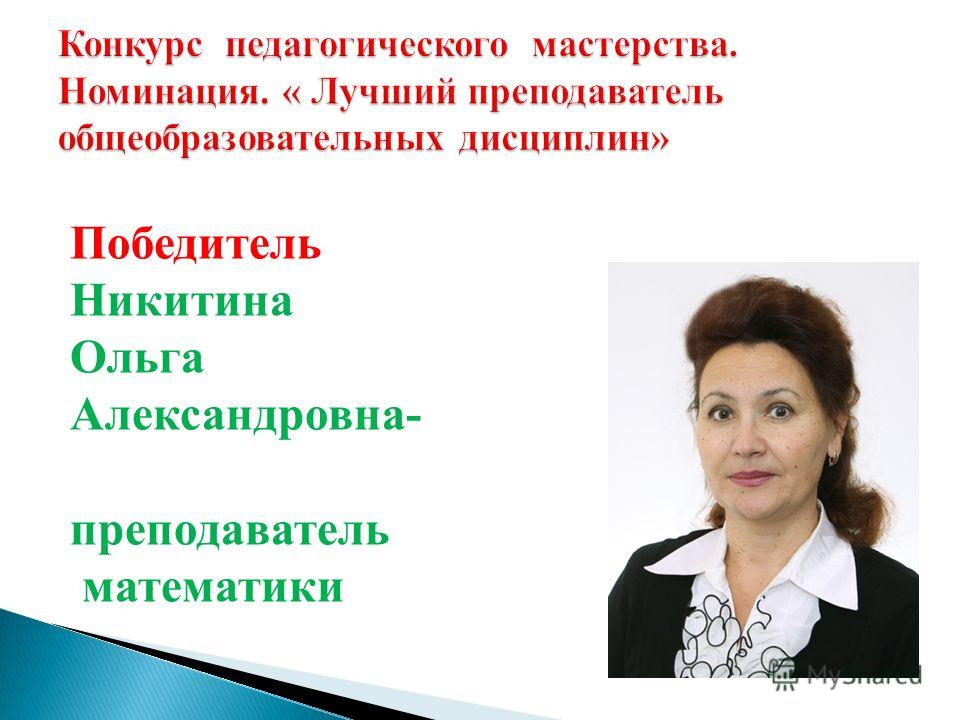 Конкурс педагогического мастерства. Номинация. « Лучший преподаватель общеобразовательных дисциплин»

Победитель
Никитина
Ольга
Александровна-

преподаватель
математики

MyShared